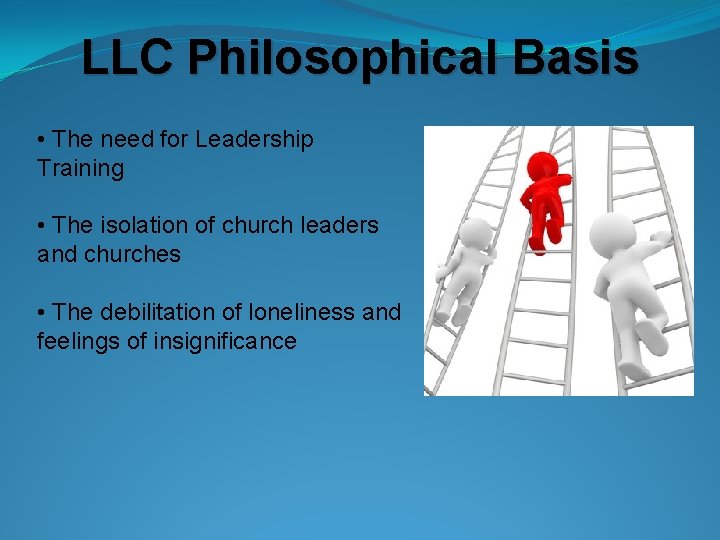 LLC Philosophical Basis

• The need for Leadership Training

• The isolation of church leaders and churches

• The debilitation of loneliness and feelings of insignificance